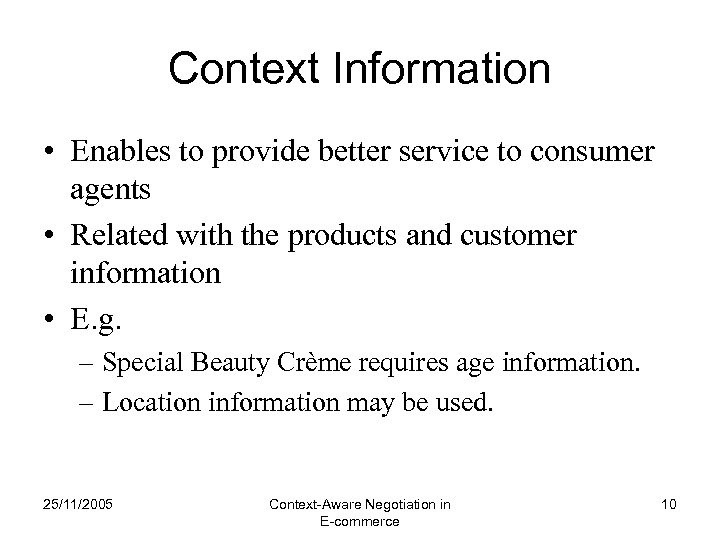 Context Information

• Enables to provide better service to consumer agents

• Related with the products and customer information

• E.g.

– Special Beauty Crème requires age information.

– Location information may be used.

25/11/2005

Context-Aware Negotiation in E-commerce

10